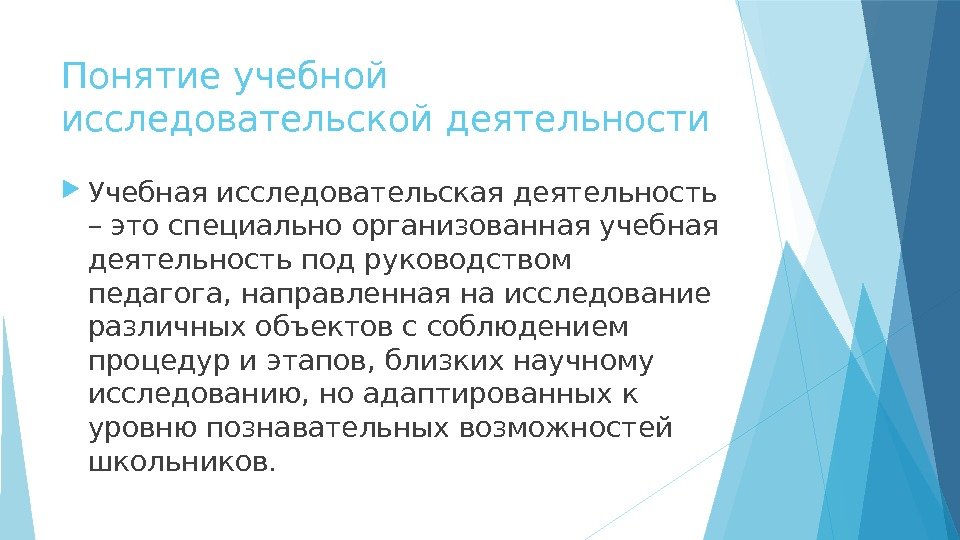 Понятие учебной исследовательской деятельности

Учебная исследовательская деятельность – это специально организованная учебная деятельность под руководством педагога, направленная на исследование различных объектов с соблюдением процедур и этапов, близких научному исследованию, но адаптированных к уровню познавательных возможностей школьников.